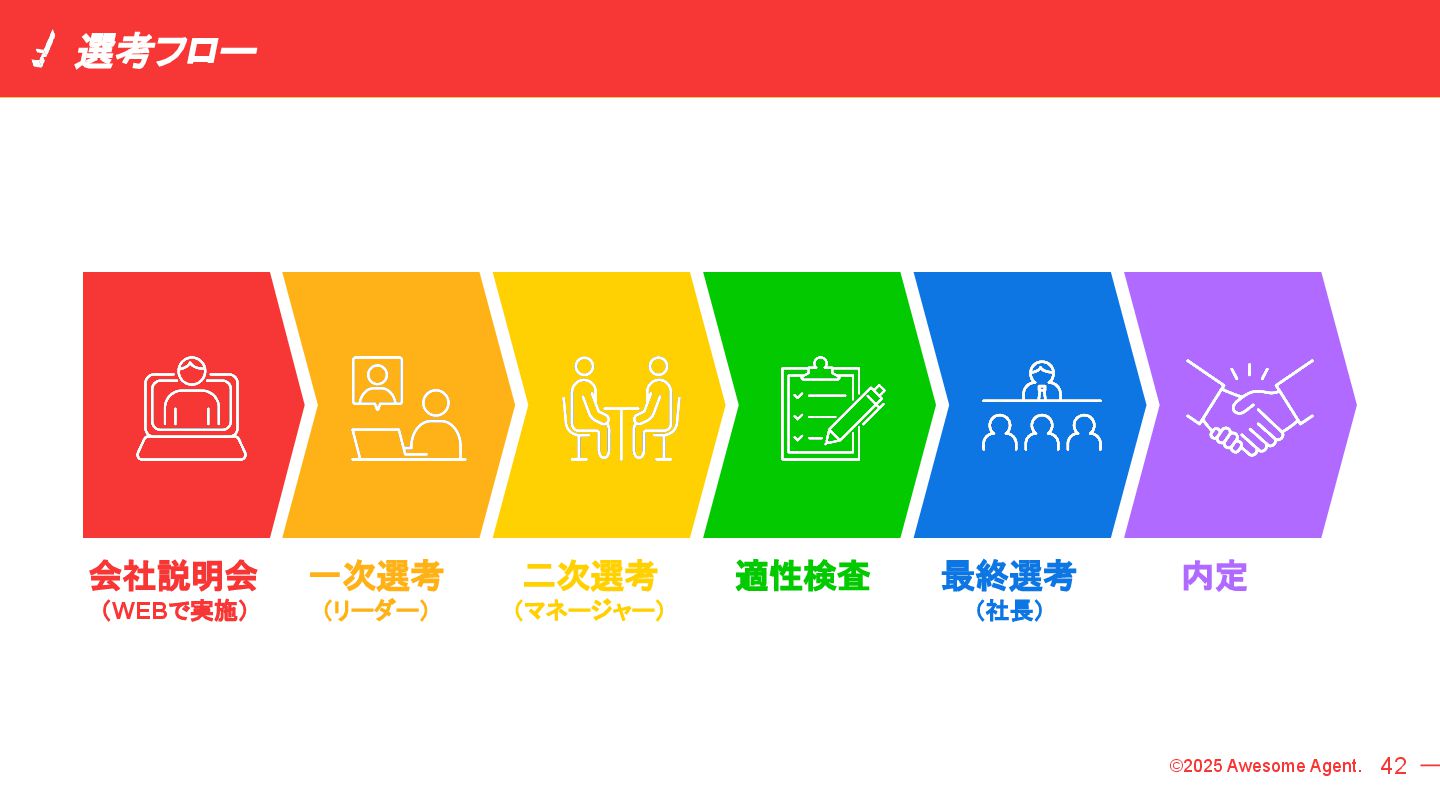 選考フロー

会社説明会
（WEBで実施）

一次選考
（リーダー）

二次選考
（マネージャー）

適性検査

最終選考
（社長）

内定

©2025 Awesome Agent. 42